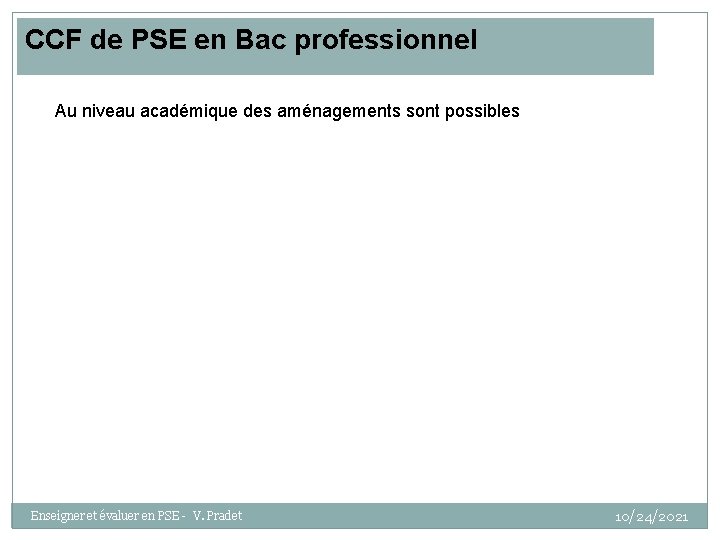 CCF de PSE en Bac professionnel

Au niveau académique des aménagements sont possibles

Enseigner et évaluer en PSE - V. Pradet

10/24/2021